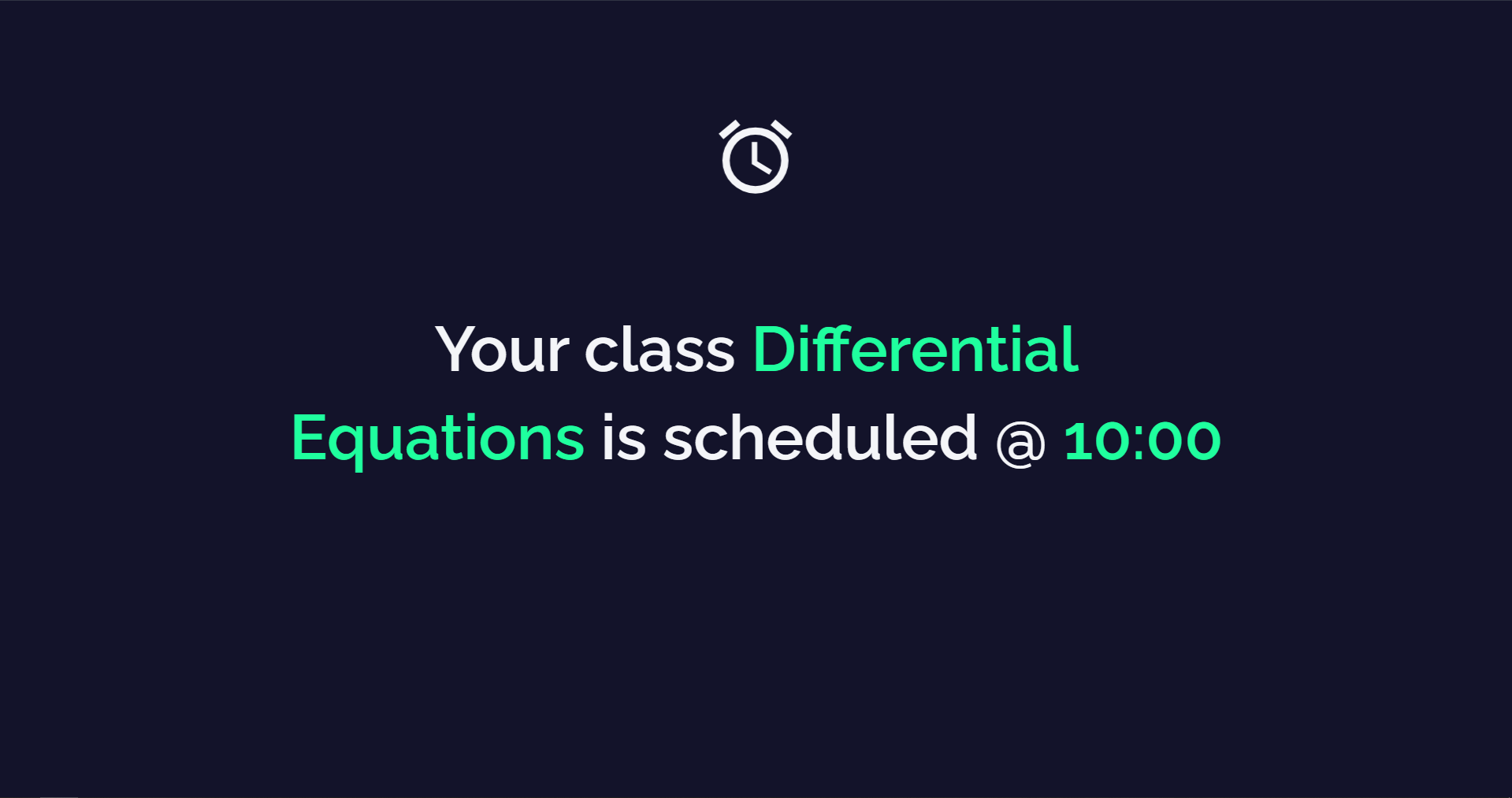 Your class Differential Equations is scheduled @ 10:00